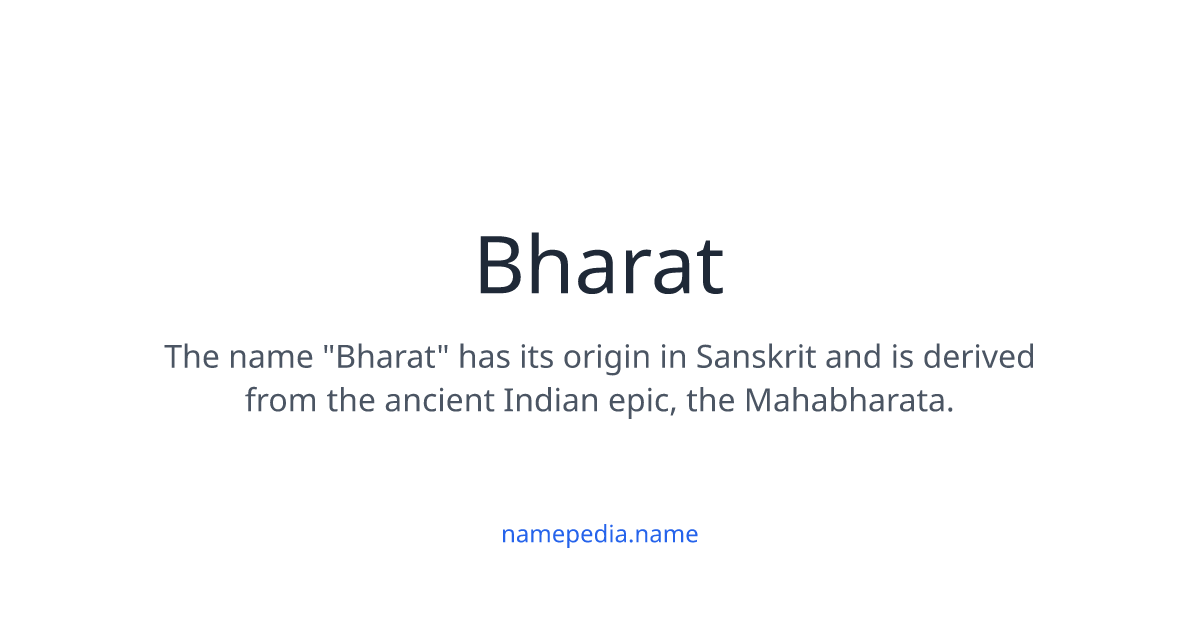 Bharat

The name "Bharat" has its origin in Sanskrit and is derived from the ancient Indian epic, the Mahabharata.

namepedia.name